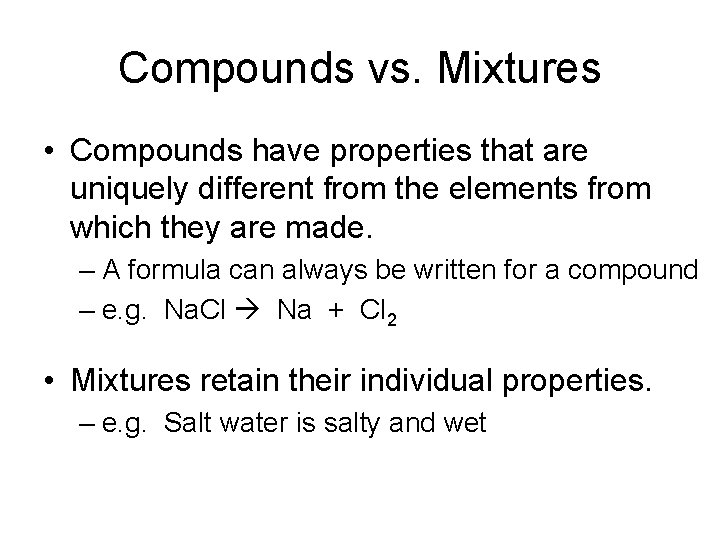 Compounds vs. Mixtures

• Compounds have properties that are uniquely different from the elements from which they are made.
– A formula can always be written for a compound
– e.g. $NaCl \rightarrow Na + Cl_2$

• Mixtures retain their individual properties.
– e.g. Salt water is salty and wet